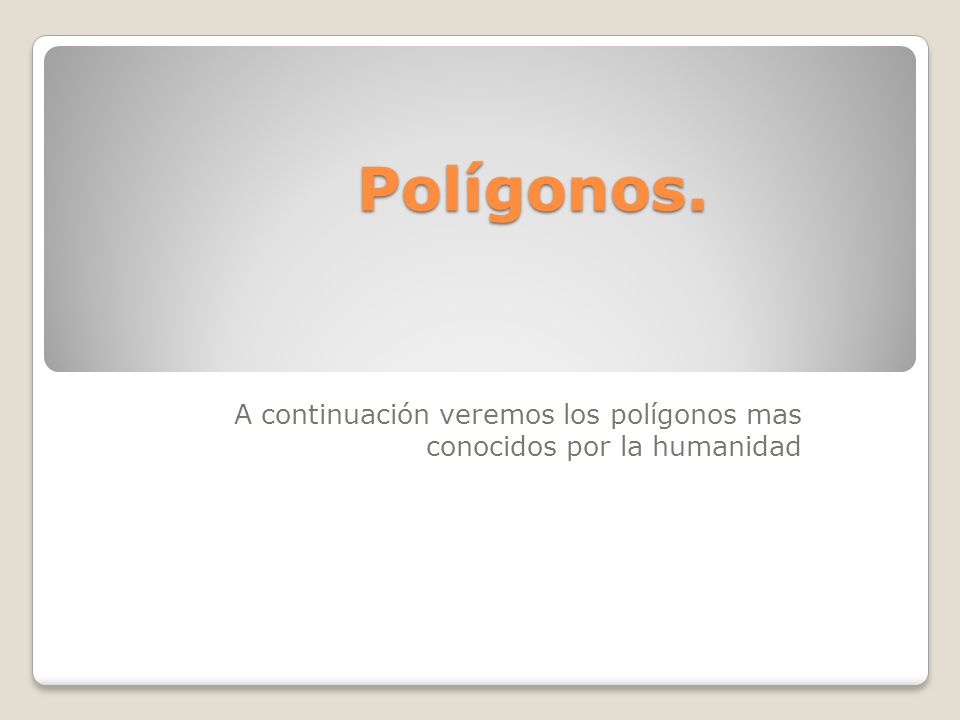 Polígonos.

A continuación veremos los polígonos mas conocidos por la humanidad